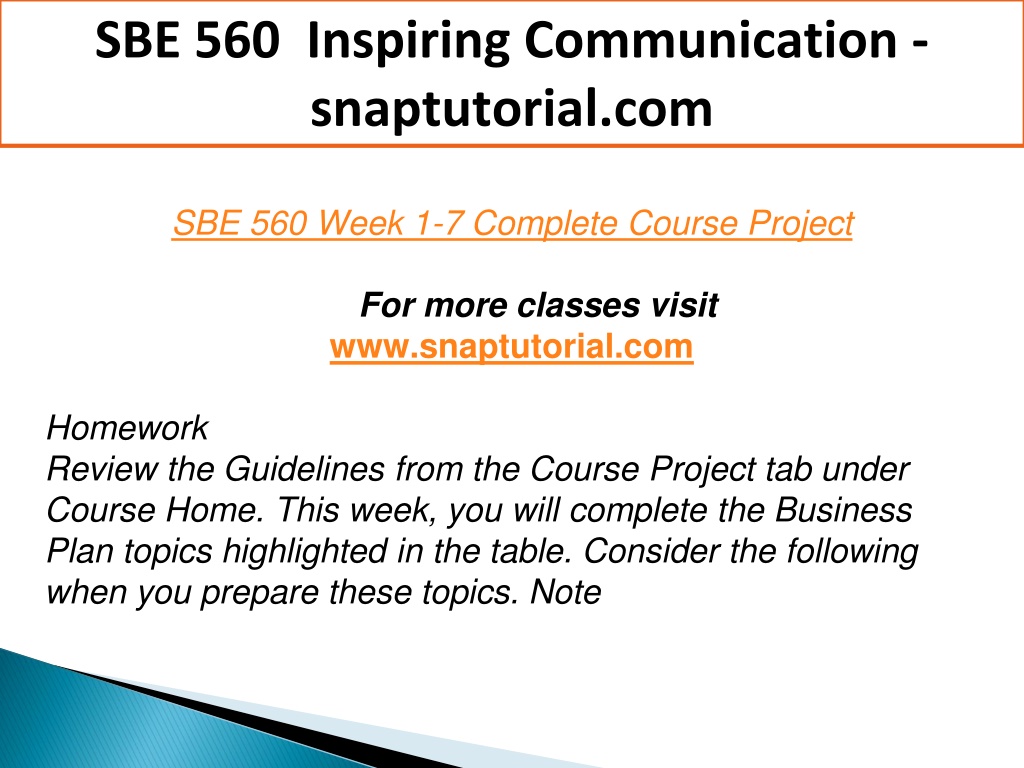 SBE 560 Inspiring Communication - snaptutorial.com

SBE 560 Week 1-7 Complete Course Project

For more classes visit
www.snaptutorial.com

Homework
Review the Guidelines from the Course Project tab under Course Home. This week, you will complete the Business Plan topics highlighted in the table. Consider the following when you prepare these topics. Note